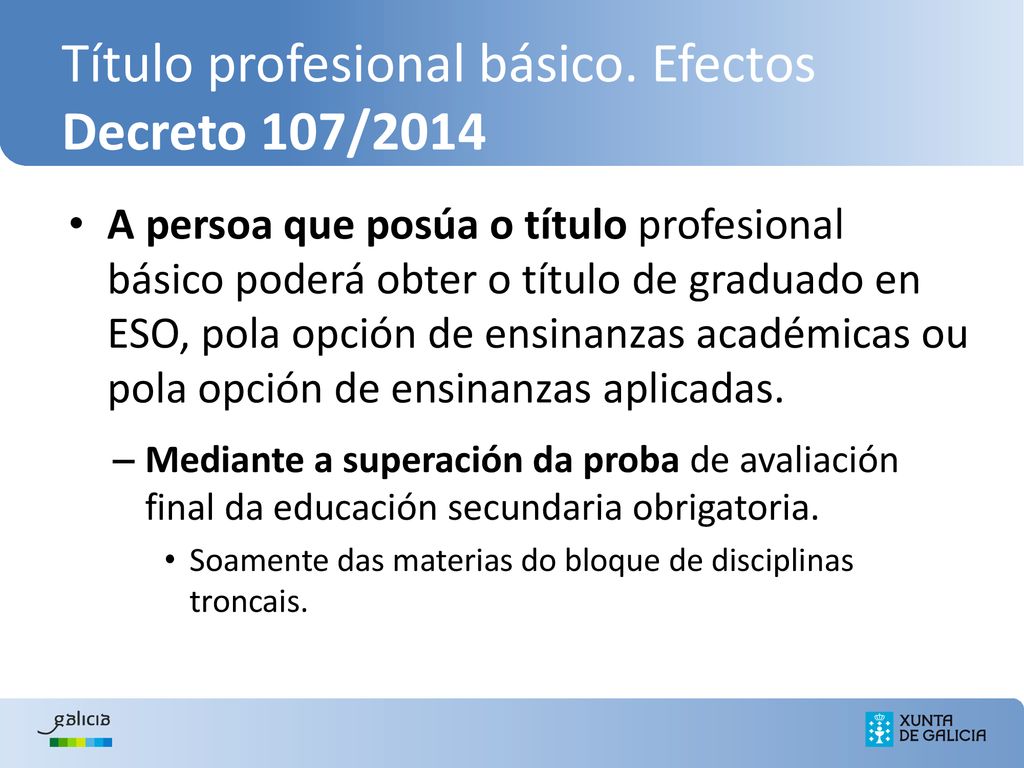 Título profesional básico. Efectos
Decreto 107/2014

• A persoa que posúa o título profesional básico poderá obter o título de graduado en ESO, pola opción de ensinanzas académicas ou pola opción de ensinanzas aplicadas.

– Mediante a superación da proba de avaliación final da educación secundaria obrigatoria.

• Soamente das materias do bloque de disciplinas troncais.

galicia

XUNTA DE GALICIA